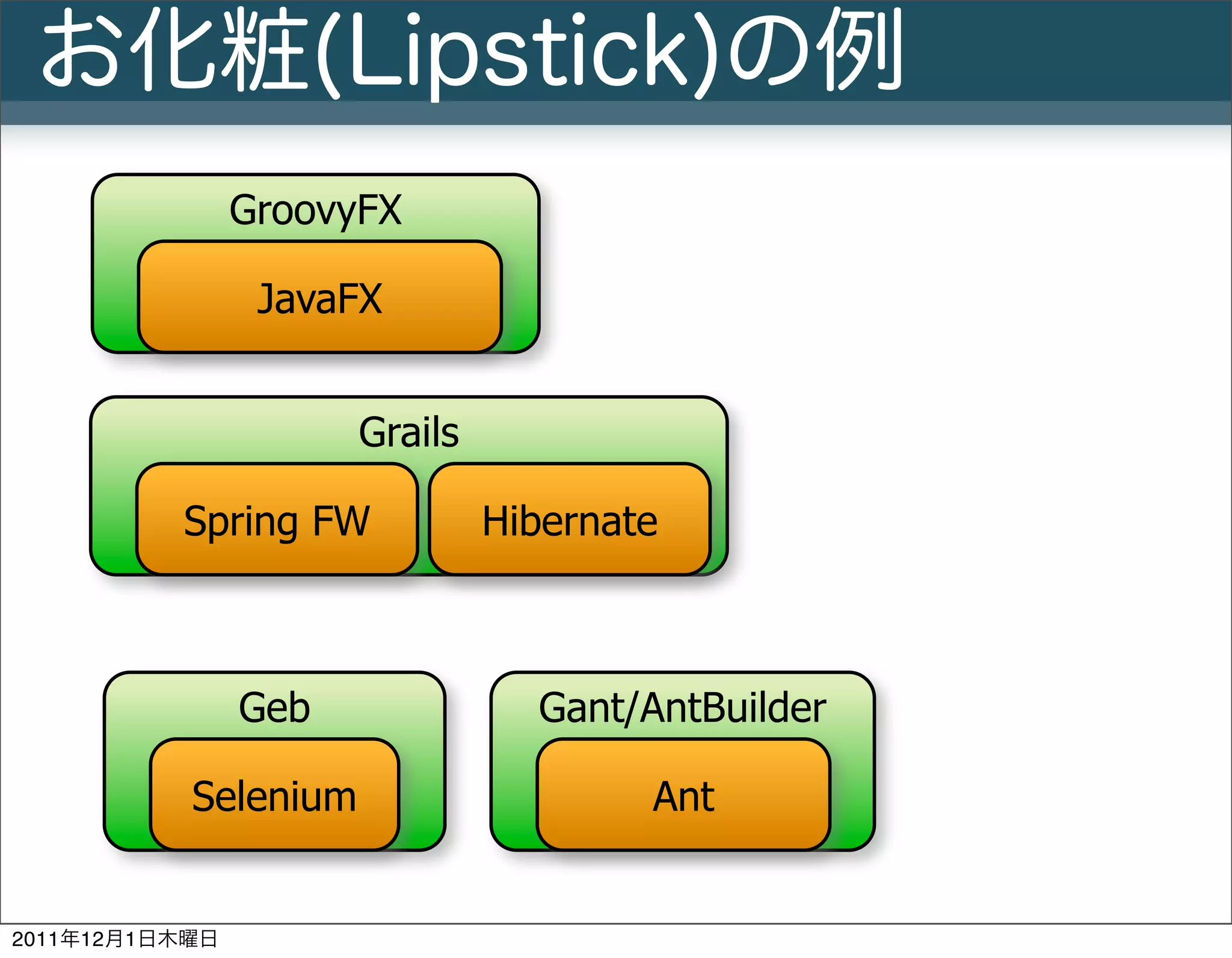 お化粧(Lipstick)の例

GroovyFX

JavaFX

Grails

Spring FW

Hibernate

Geb

Selenium

Gant/AntBuilder

Ant

2011年12月1日木曜日